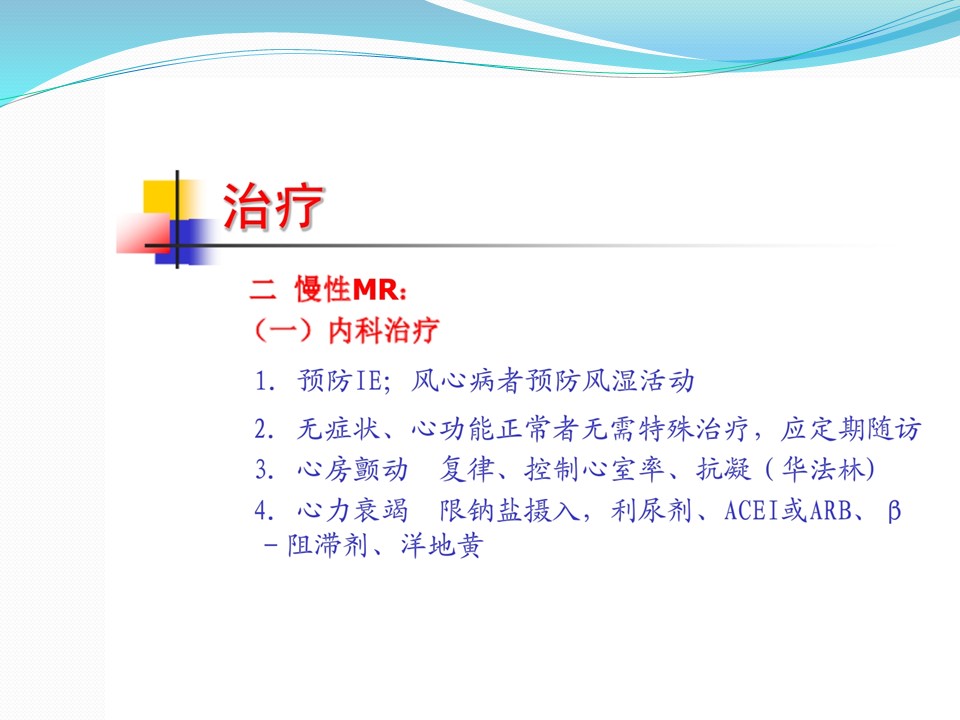 治疗

二 慢性MR：
（一）内科治疗

1. 预防IE; 风心病者预防风湿活动

2. 无症状、心功能正常者无需特殊治疗，应定期随访

3. 心房颤动　复律、控制心室率、抗凝（华法林)

4. 心力衰竭　限钠盐摄入，利尿剂、ACEI或ARB、β－阻滞剂、洋地黄